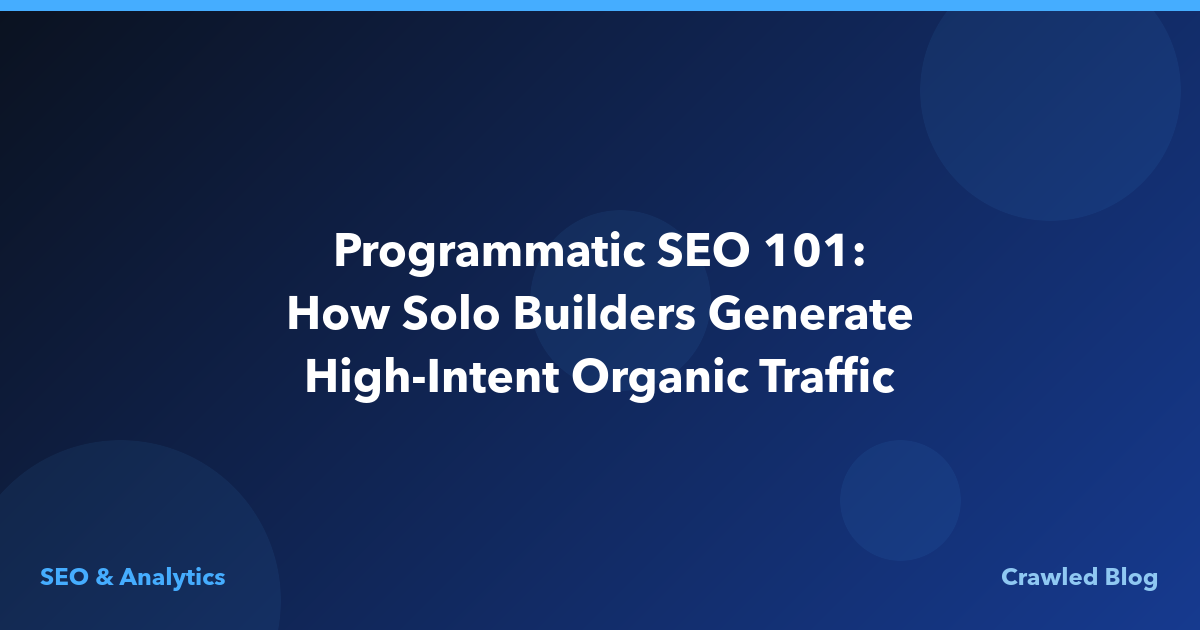 Programmatic SEO 101:
How Solo Builders Generate
High-Intent Organic Traffic

SEO & Analytics

Crawled Blog